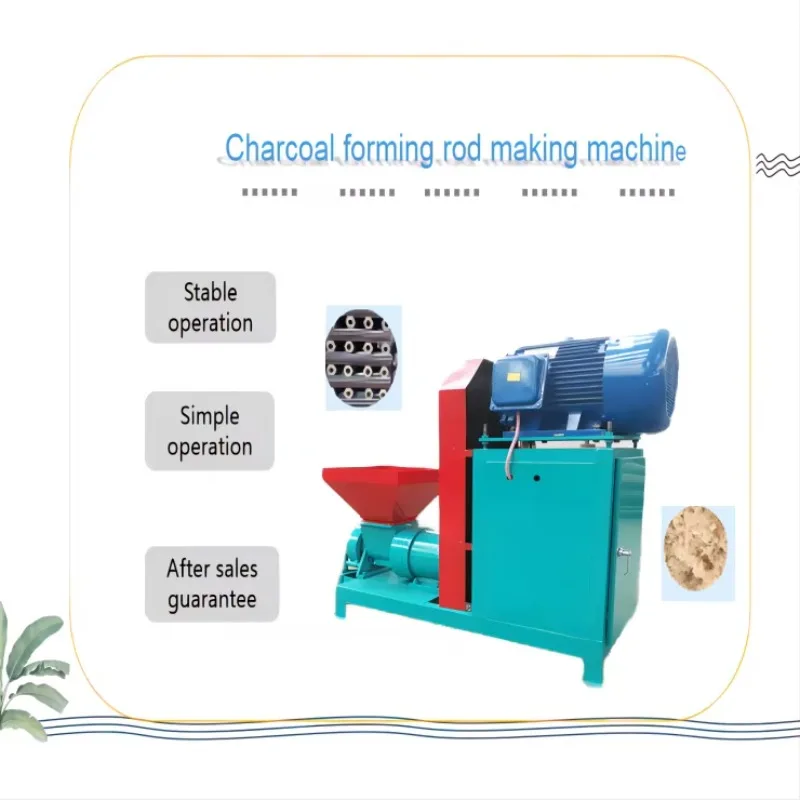 Charcoal forming rod making machine

Stable operation

Simple operation

After sales guarantee